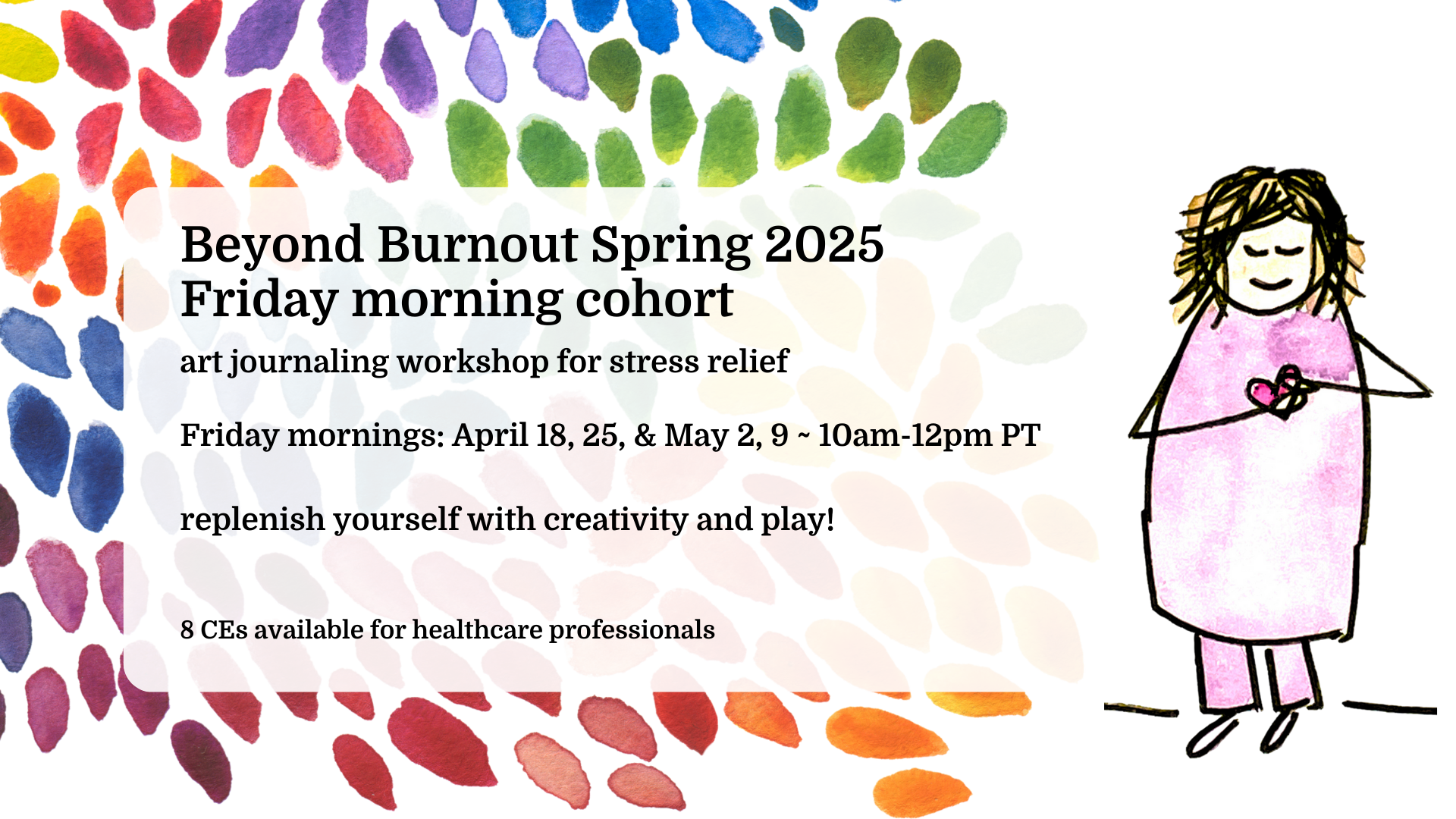 Beyond Burnout Spring 2025
Friday morning cohort

art journaling workshop for stress relief

Friday mornings: April 18, 25, & May 2, 9 ~ 10am-12pm PT

replenish yourself with creativity and play!

8 CEs available for healthcare professionals